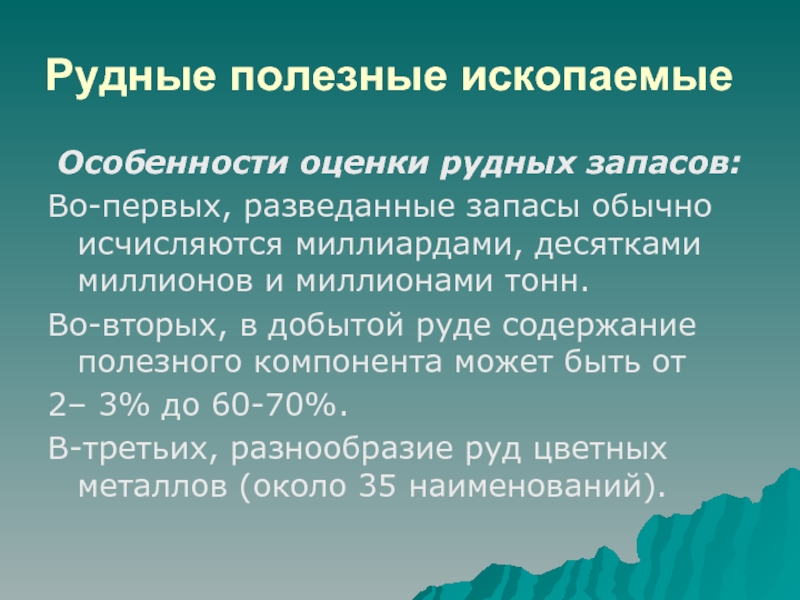 Рудные полезные ископаемые

Особенности оценки рудных запасов:

Во-первых, разведанные запасы обычно исчисляются миллиардами, десятками миллионов и миллионами тонн.

Во-вторых, в добытой руде содержание полезного компонента может быть от

2– 3% до 60-70%.

В-третьих, разнообразие руд цветных металлов (около 35 наименований).